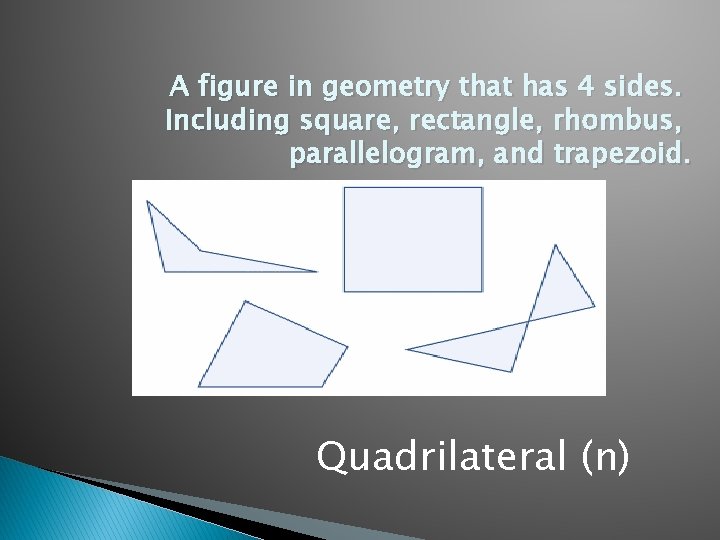 A figure in geometry that has 4 sides. Including square, rectangle, rhombus, parallelogram, and trapezoid.

Quadrilateral (n)